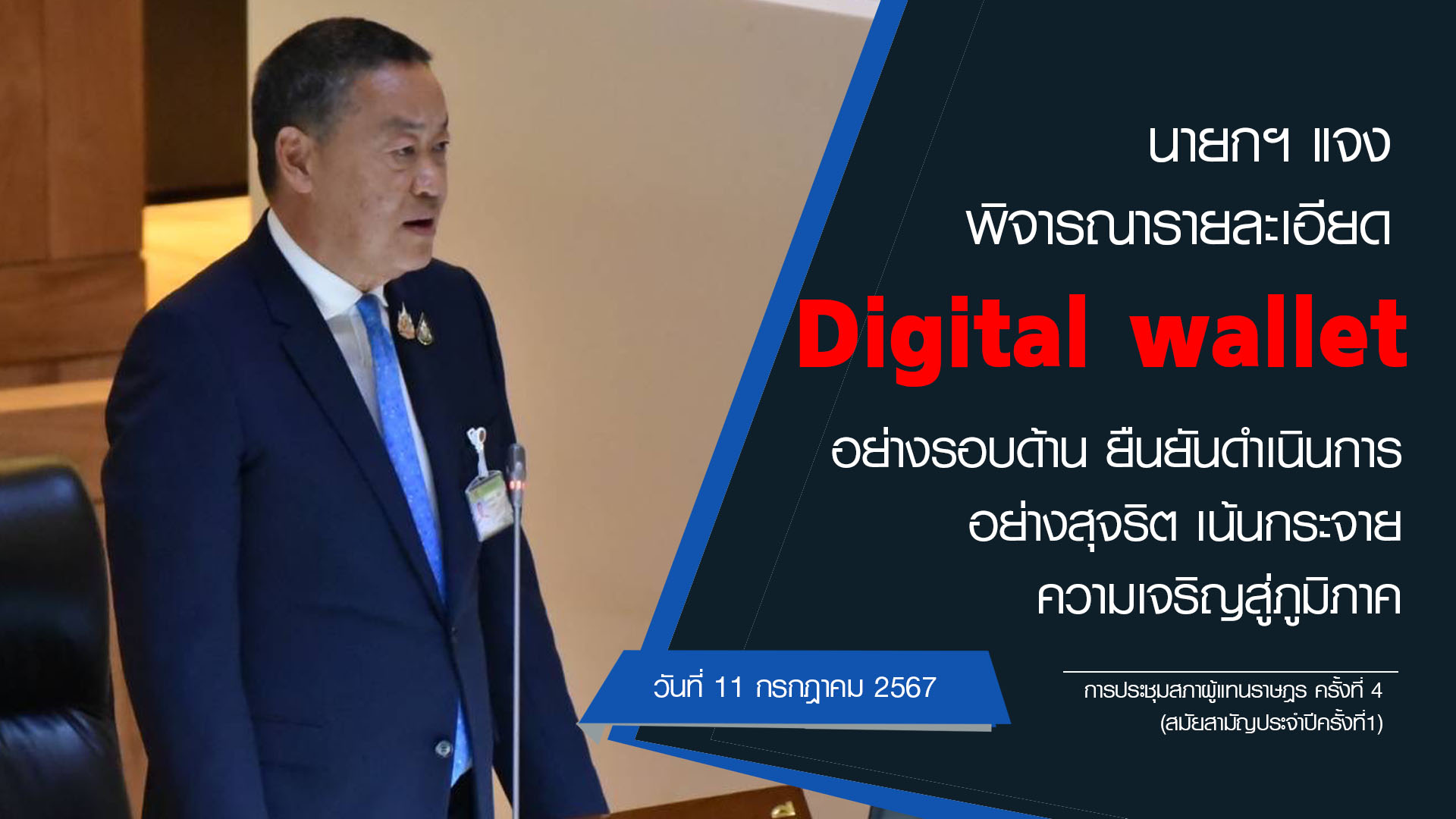 นายกฯ แจง
พิจารณารายละเอียด
Digital wallet
อย่างรอบด้าน ยืนยันดำเนินการ
อย่างสุจริต เน้นกระจาย
ความเจริญสู่ภูมิภาค

วันที่ 11 กรกฎาคม 2567

การประชุมสภาผู้แทนราษฎร ครั้งที่ 4
(สมัยสามัญประจำปีครั้งที่1)